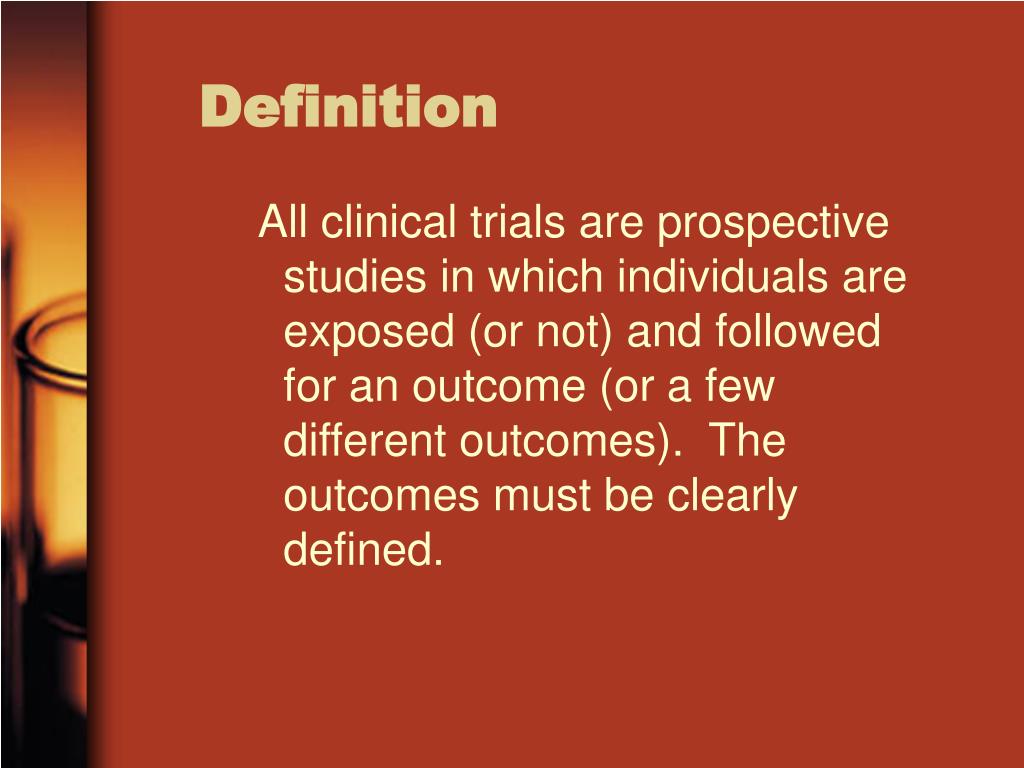 Definition

All clinical trials are prospective studies in which individuals are exposed (or not) and followed for an outcome (or a few different outcomes). The outcomes must be clearly defined.